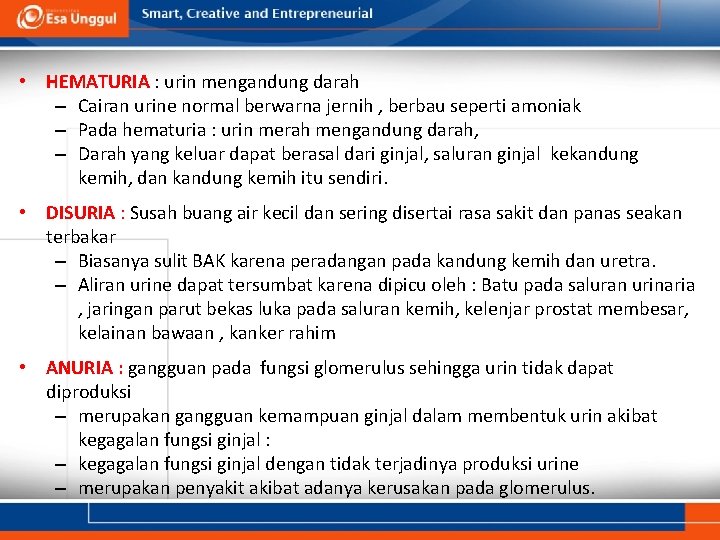 Esa Unggul

Smart, Creative and Entrepreneurial

• HEMATURIA : urin mengandung darah
– Cairan urine normal berwarna jernih , berbau seperti amoniak
– Pada hematuria : urin merah mengandung darah,
– Darah yang keluar dapat berasal dari ginjal, saluran ginjal kekandung kemih, dan kandung kemih itu sendiri.

• DISURIA : Susah buang air kecil dan sering disertai rasa sakit dan panas seakan terbakar
– Biasanya sulit BAK karena peradangan pada kandung kemih dan uretra.
– Aliran urine dapat tersumbat karena dipicu oleh : Batu pada saluran urinaria , jaringan parut bekas luka pada saluran kemih, kelenjar prostat membesar, kelainan bawaan , kanker rahim

• ANURIA : gangguan pada fungsi glomerulus sehingga urin tidak dapat diproduksi
– merupakan gangguan kemampuan ginjal dalam membentuk urin akibat kegagalan fungsi ginjal :
– kegagalan fungsi ginjal dengan tidak terjadinya produksi urine
– merupakan penyakit akibat adanya kerusakan pada glomerulus.